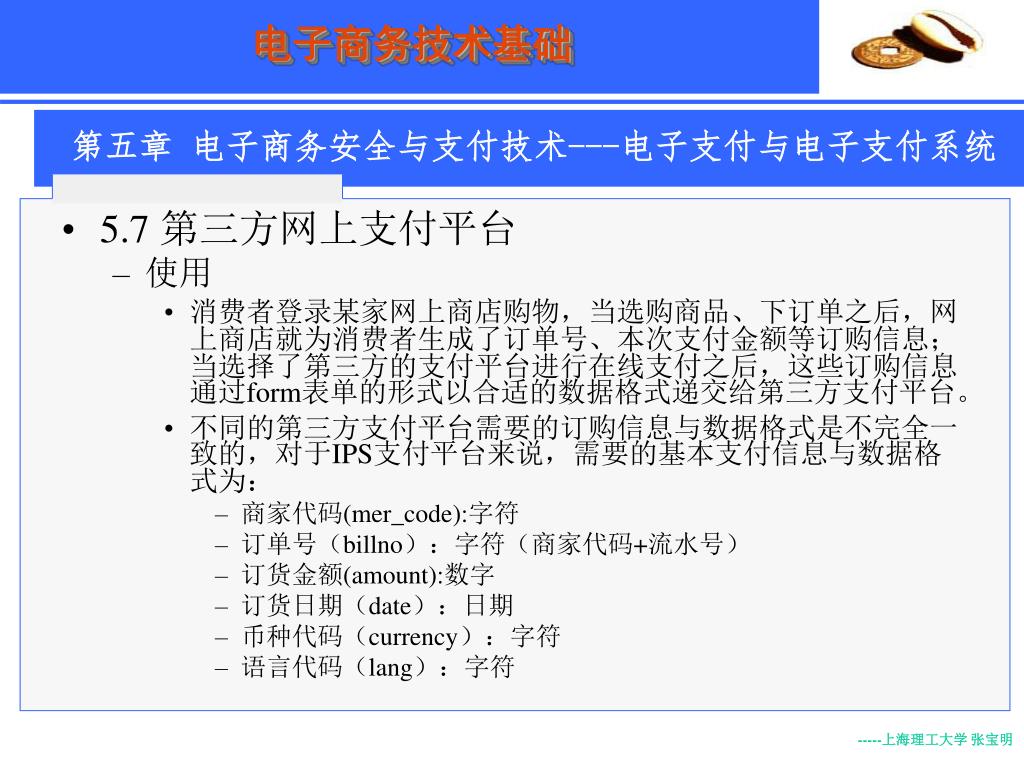 电子商务技术基础

第五章 电子商务安全与支付技术---电子支付与电子支付系统

• 5.7 第三方网上支付平台
– 使用
• 消费者登录某家网上商店购物，当选购商品、下订单之后，网上商店就为消费者生成了订单号、本次支付金额等订购信息；当选择了第三方的支付平台进行在线支付之后，这些订购信息通过form表单的形式以合适的数据格式递交给第三方支付平台。
• 不同的第三方支付平台需要的订购信息与数据格式是不完全一致的，对于IPS支付平台来说，需要的基本支付信息与数据格式为：
– 商家代码(mer_code):字符
– 订单号（billno）：字符（商家代码+流水号）
– 订货金额(amount):数字
– 订货日期（date）：日期
– 币种代码（currency）：字符
– 语言代码（lang）：字符

-----上海理工大学 张宝明